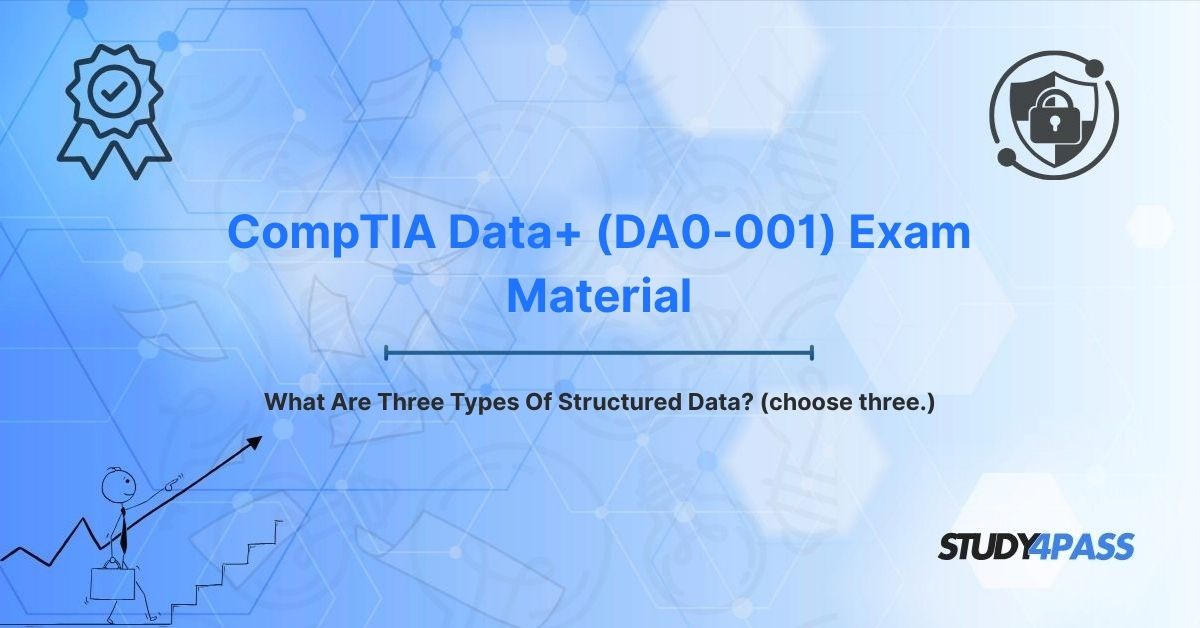 CompTIA Data+ (DA0-001) Exam Material

What Are Three Types Of Structured Data? (choose three.)

STUDY4PASS